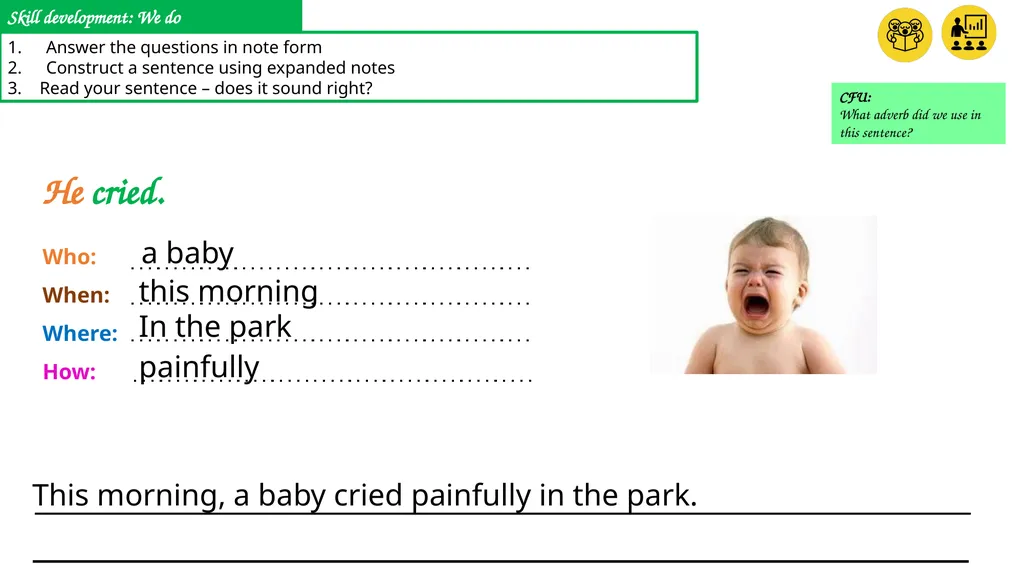 Skill development: We do

1. Answer the questions in note form
2. Construct a sentence using expanded notes
3. Read your sentence – does it sound right?

CFU:
What adverb did we use in this sentence?

He cried.

Who: a baby
When: this morning
Where: In the park
How: painfully

This morning, a baby cried painfully in the park.